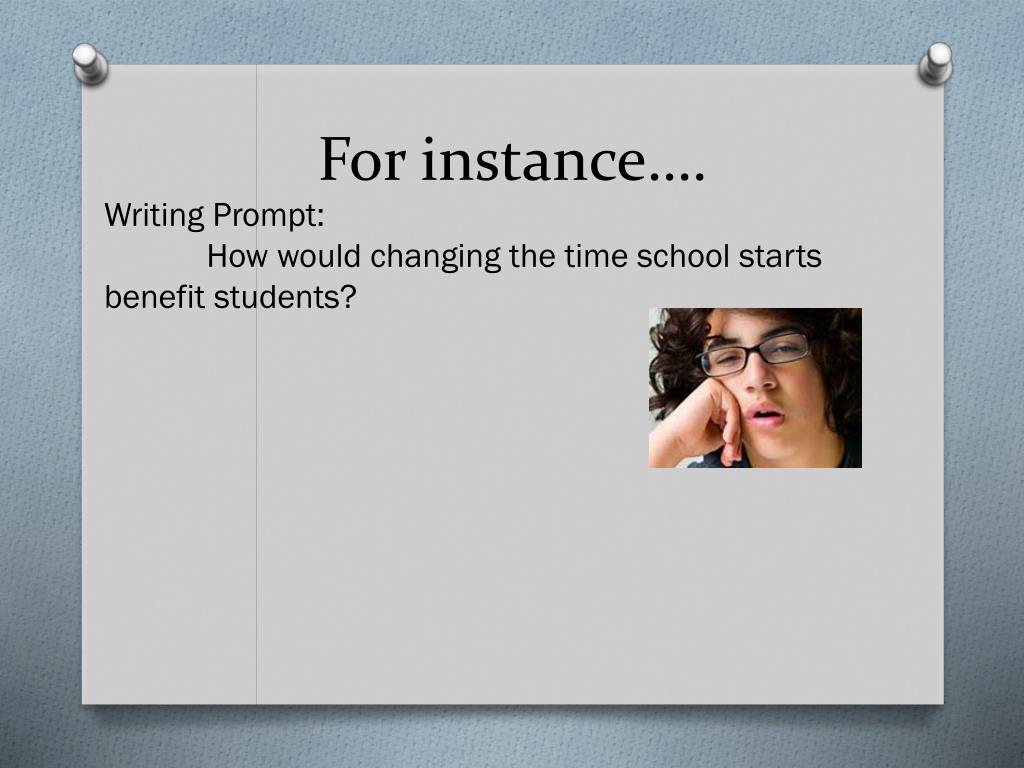 For instance….

Writing Prompt:
How would changing the time school starts benefit students?